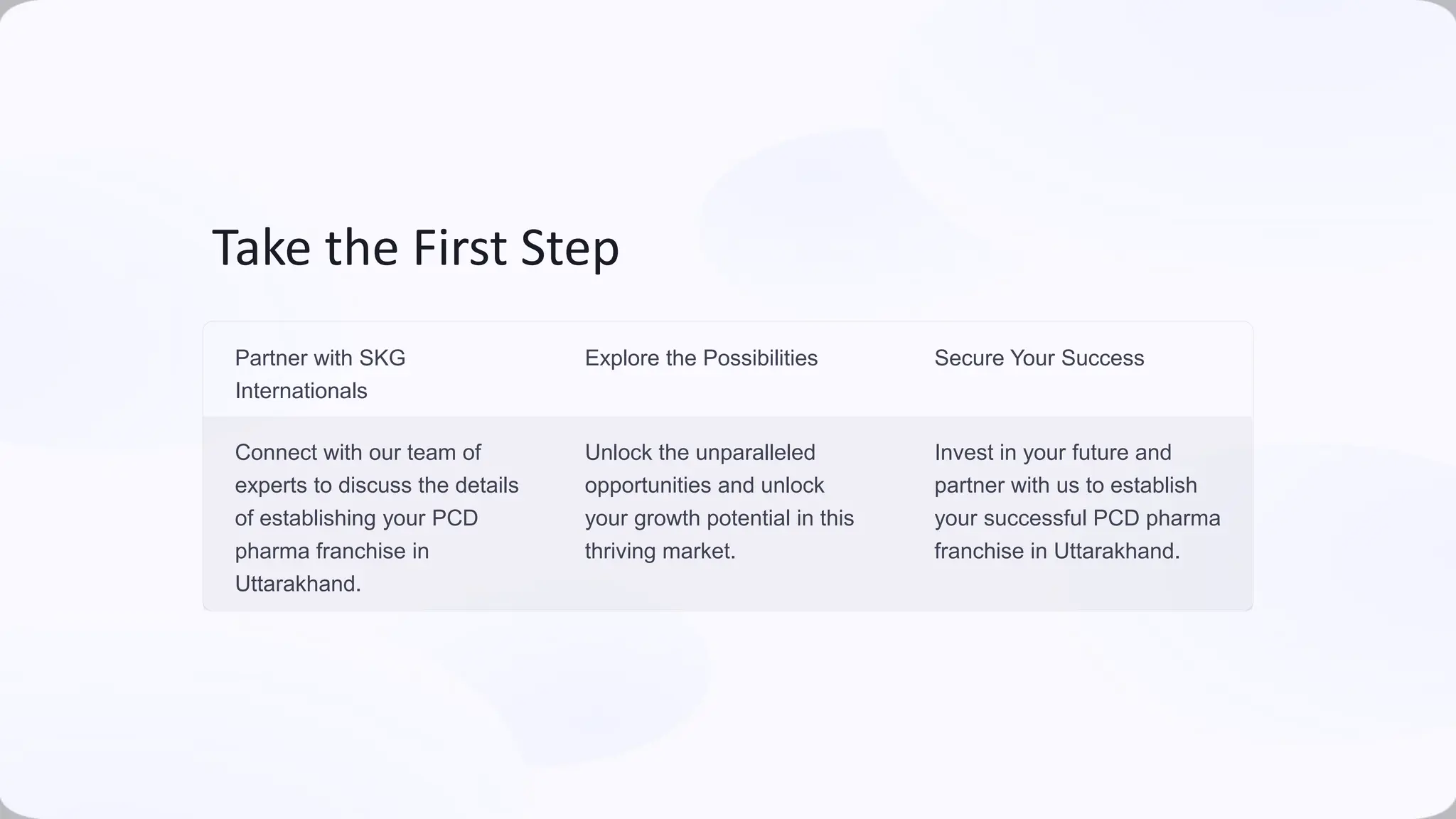 Take the First Step

| Partner with SKG Internationals | Explore the Possibilities | Secure Your Success |
|---|---|---|
| Connect with our team of experts to discuss the details of establishing your PCD pharma franchise in Uttarakhand. | Unlock the unparalleled opportunities and unlock your growth potential in this thriving market. | Invest in your future and partner with us to establish your successful PCD pharma franchise in Uttarakhand. |